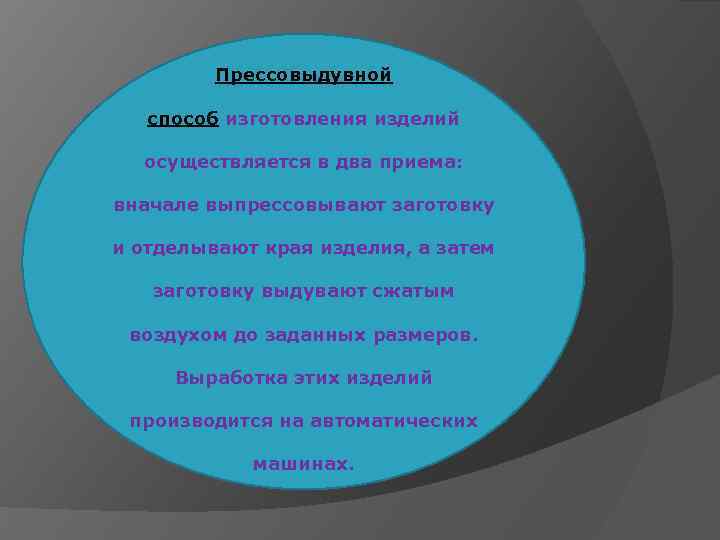 Прессовыдувной

способ изготовления изделий осуществляется в два приема: вначале выпрессовывают заготовку и отделывают края изделия, а затем заготовку выдувают сжатым воздухом до заданных размеров. Выработка этих изделий производится на автоматических машинах.